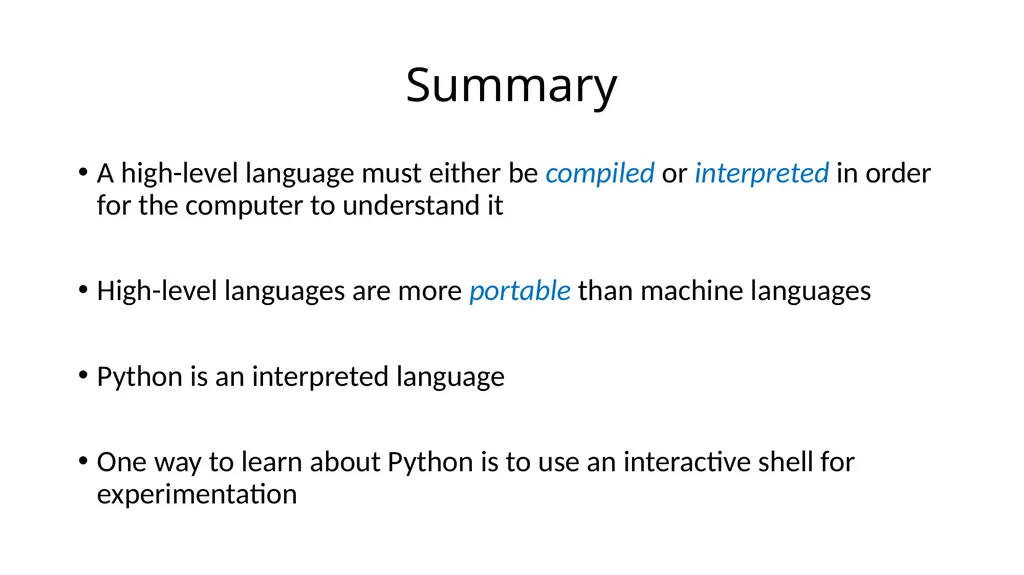 Summary

• A high-level language must either be compiled or interpreted in order for the computer to understand it

• High-level languages are more portable than machine languages

• Python is an interpreted language

• One way to learn about Python is to use an interactive shell for experimentation